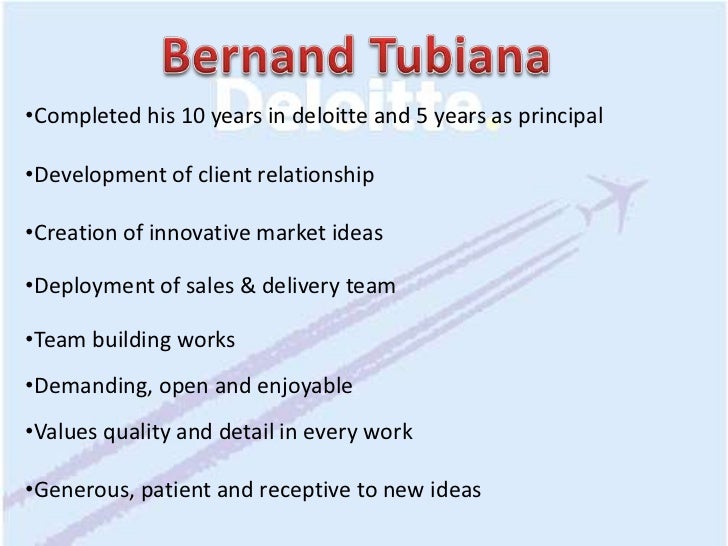 Bernand Tubiana

Deloitte.

•Completed his 10 years in deloitte and 5 years as principal

•Development of client relationship

•Creation of innovative market ideas

•Deployment of sales & delivery team

•Team building works

•Demanding, open and enjoyable

•Values quality and detail in every work

•Generous, patient and receptive to new ideas